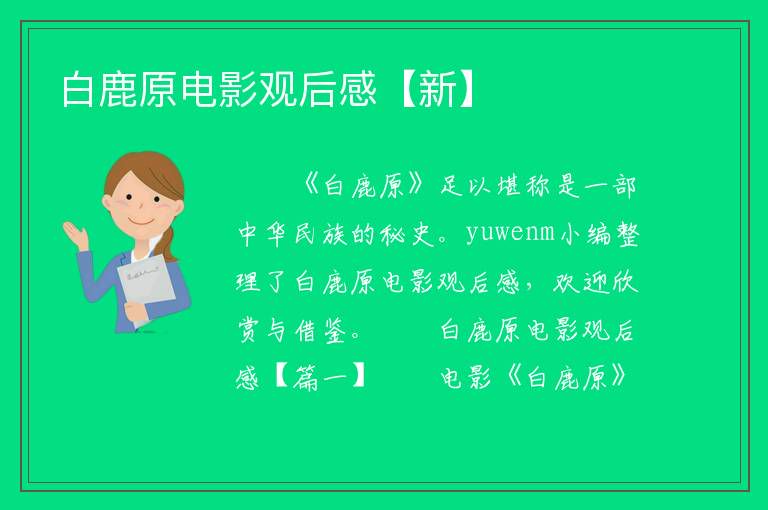 白鹿原电影观后感【新】

《白鹿原》足以堪称是一部中华民族的秘史。yuwenm小编整理了白鹿原电影观后感，欢迎欣赏与借鉴。　　白鹿原电影观后感【篇一】　　电影《白鹿原》